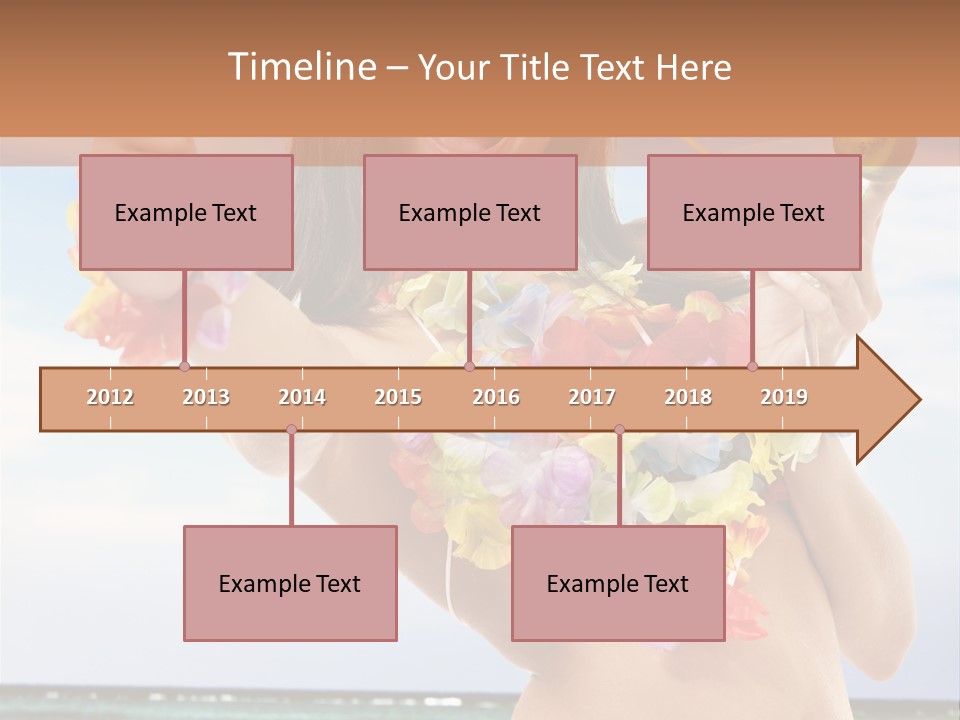 Timeline – Your Title Text Here

Example Text

Example Text

Example Text

2012 2013 2014 2015 2016 2017 2018 2019

Example Text

Example Text